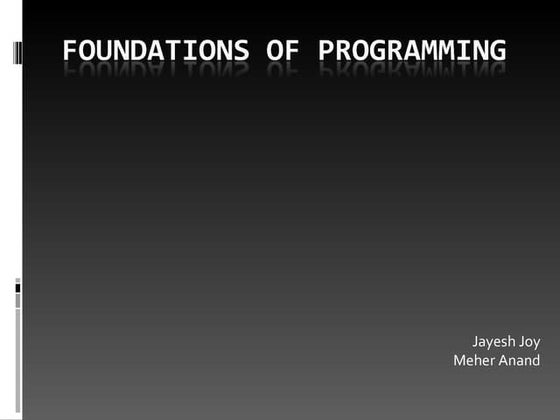 FOUNDATIONS OF PROGRAMMING

Jayesh Joy
Meher Anand